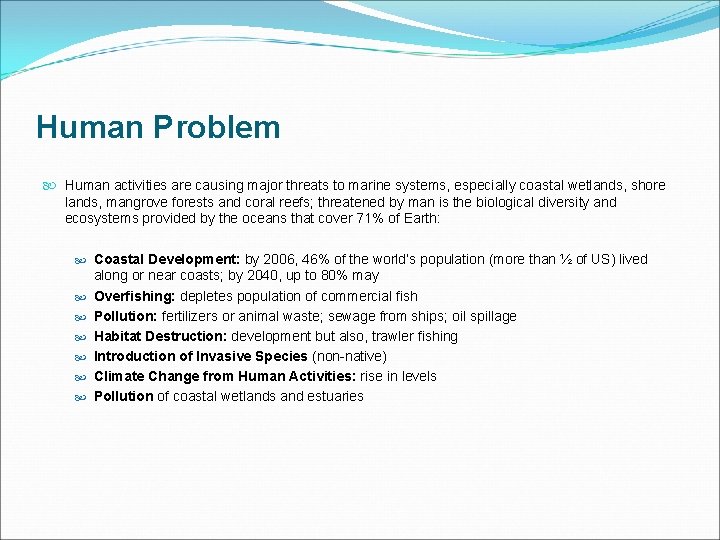 Human Problem

Human activities are causing major threats to marine systems, especially coastal wetlands, shore lands, mangrove forests and coral reefs; threatened by man is the biological diversity and ecosystems provided by the oceans that cover 71% of Earth:

Coastal Development: by 2006, 46% of the world's population (more than ½ of US) lived along or near coasts; by 2040, up to 80% may

Overfishing: depletes population of commercial fish

Pollution: fertilizers or animal waste; sewage from ships; oil spillage

Habitat Destruction: development but also, trawler fishing

Introduction of Invasive Species (non-native)

Climate Change from Human Activities: rise in levels

Pollution of coastal wetlands and estuaries